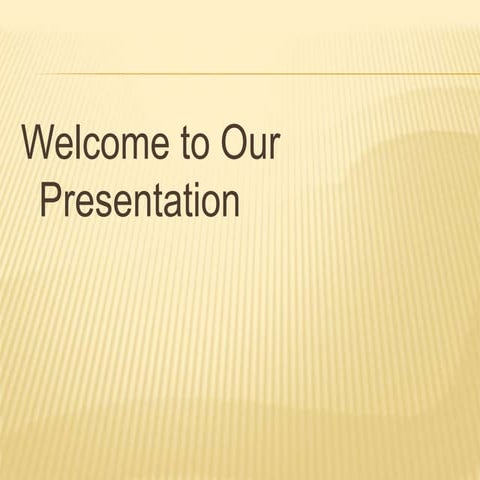 Welcome to Our Presentation